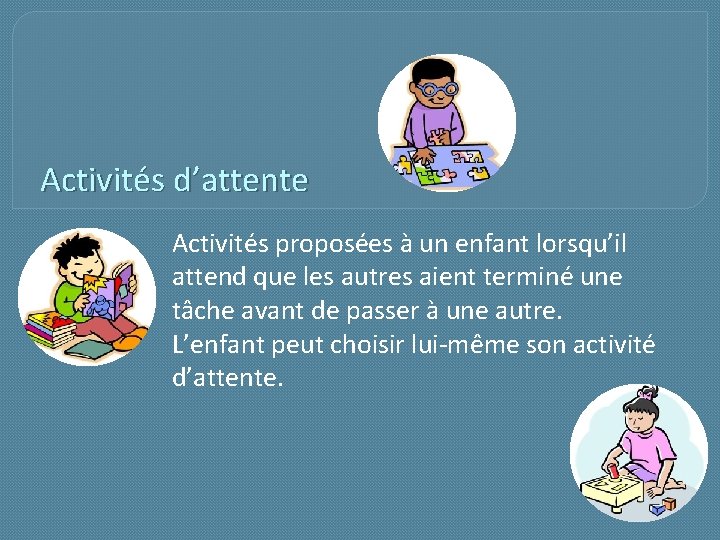 Activités d’attente

Activités proposées à un enfant lorsqu’il attend que les autres aient terminé une tâche avant de passer à une autre. L’enfant peut choisir lui-même son activité d’attente.